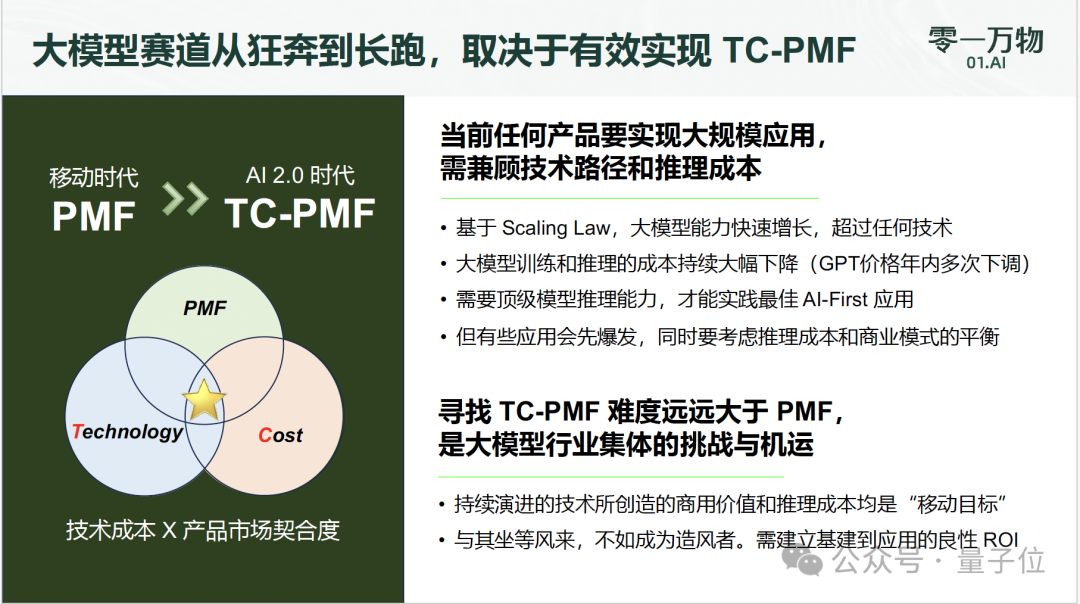 大模型赛道从狂奔到长跑，取决于有效实现 TC-PMF

零一万物
01.AI

移动时代
PMF

AI 2.0 时代
TC-PMF

PMF

Technology

Cost

技术成本 X 产品市场契合度

当前任何产品要实现大规模应用，需兼顾技术路径和推理成本

• 基于 Scaling Law，大模型能力快速增长，超过任何技术
• 大模型训练和推理的成本持续大幅下降（GPT价格年内多次下调）
• 需要顶级模型推理能力，才能实践最佳 AI-First 应用
• 但有些应用会先爆发，同时要考虑推理成本和商业模式的平衡

寻找 TC-PMF 难度远远大于 PMF，是大模型行业集体的挑战与机运

• 持续演进的技术所创造的商用价值和推理成本均是“移动目标”
• 与其坐等风来，不如成为造风者。需建立基建到应用的良性 ROI

公众号 · 量子位